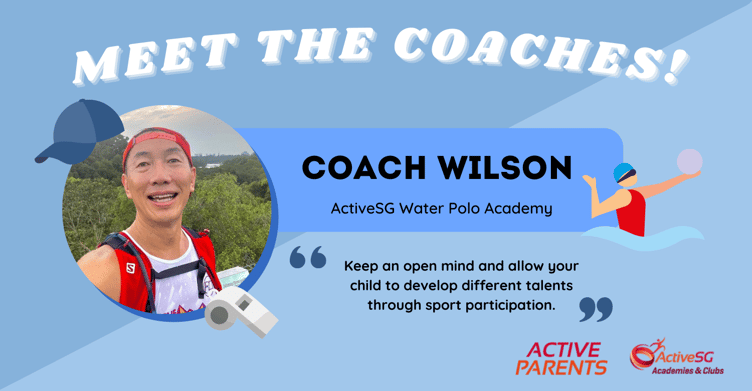 MEET THE COACHES!

COACH WILSON

ActiveSG Water Polo Academy

Keep an open mind and allow your child to develop different talents through sport participation.

ACTIVE PARENTS

ActiveSG Academies & Clubs